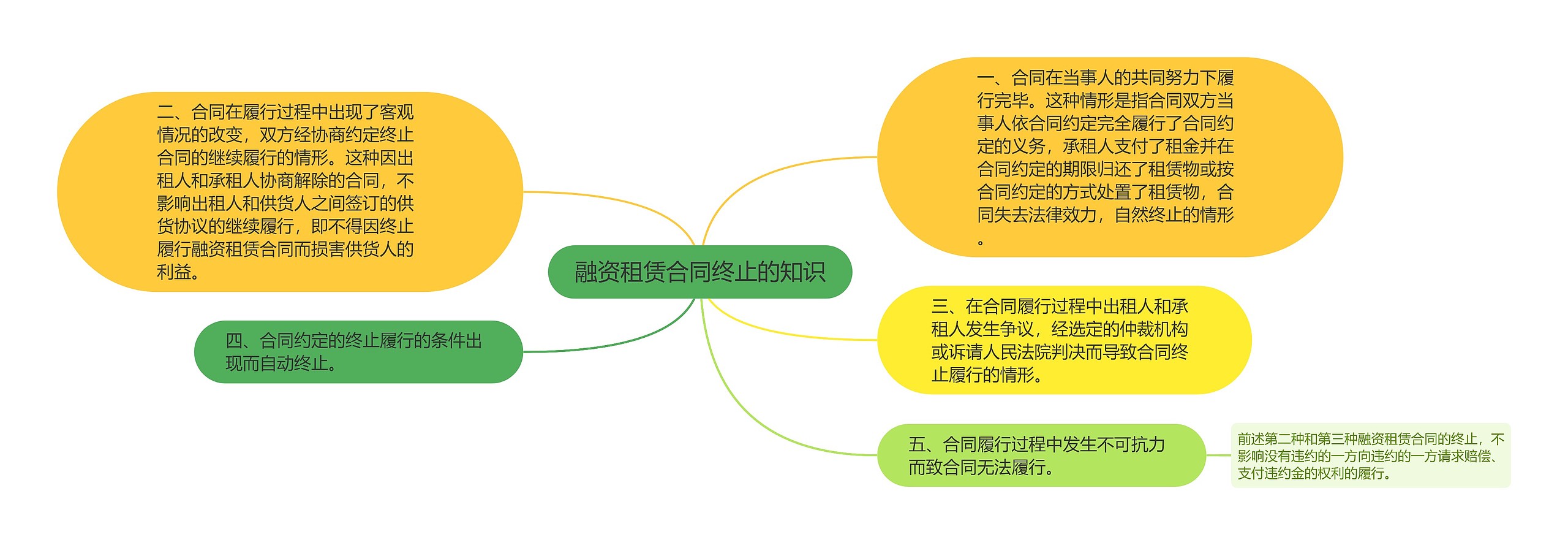 融资租赁合同终止的知识

一、合同在当事人的共同努力下履行完毕。这种情形是指合同双方当事人依合同约定完全履行了合同约定的义务，承租人支付了租金并在合同约定的期限归还了租赁物或按合同约定的方式处置了租赁物，合同失去法律效力，自然终止的情形。

二、合同在履行过程中出现了客观情况的改变，双方经协商约定终止合同的继续履行的情形。这种因出租人和承租人协商解除的合同，不影响出租人和供货人之间签订的供货协议的继续履行，即不得因终止履行融资租赁合同而损害供货人的利益。

三、在合同履行过程中出租人和承租人发生争议，经选定的仲裁机构或诉请人民法院判决而导致合同终止履行的情形。

四、合同约定的终止履行的条件出现而自动终止。

五、合同履行过程中发生不可抗力而致合同无法履行。

前述第二种和第三种融资租赁合同的终止，不影响没有违约的一方向违约的一方请求赔偿、支付违约金的权利的履行。